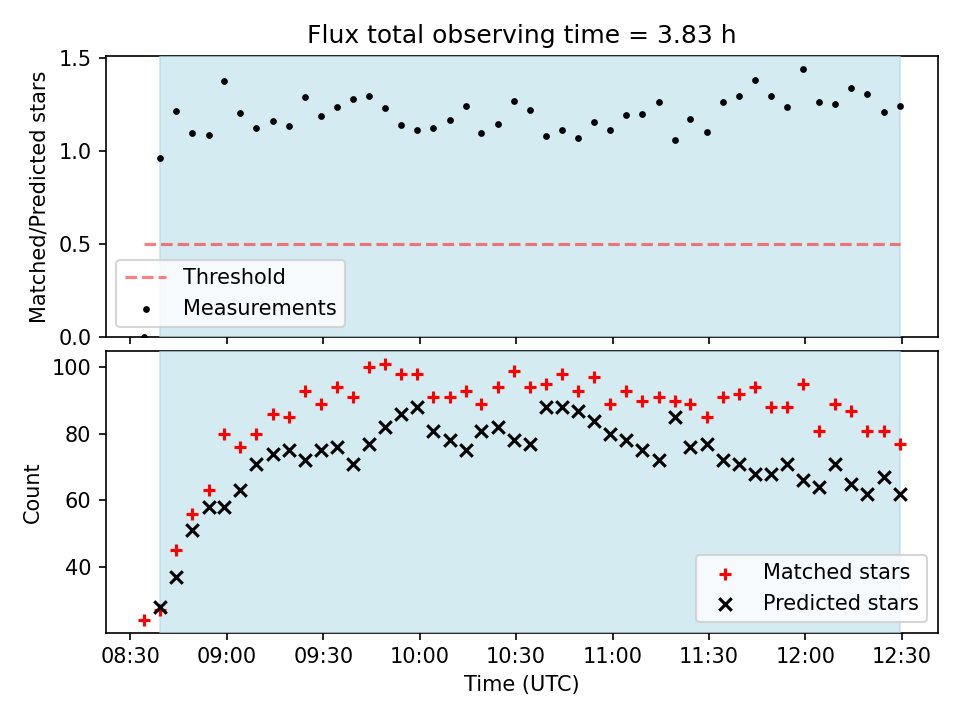 Flux total observing time = 3.83 h

Matched/Predicted stars

1.5
1.0
0.5
0.0

Threshold
Measurements

Count

100
80
60
40

Matched stars
Predicted stars

08:30
09:00
09:30
10:00
10:30
11:00
11:30
12:00
12:30

Time (UTC)